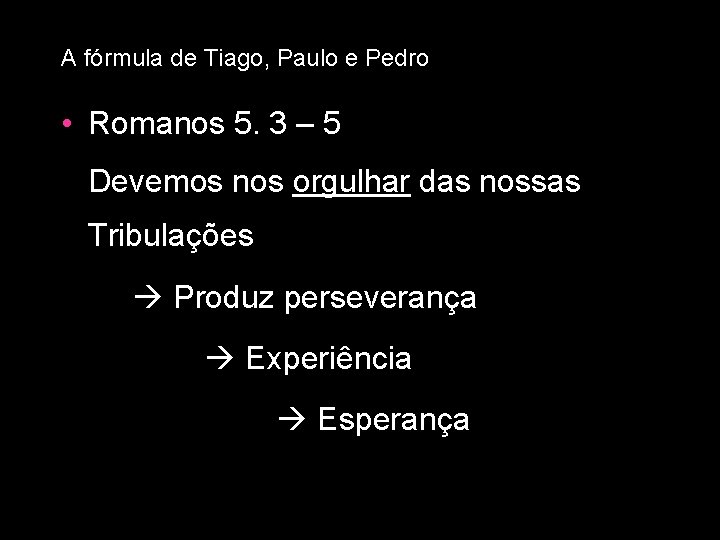 A fórmula de Tiago, Paulo e Pedro

• Romanos 5. 3 – 5

Devemos nos orgulhar das nossas

Tribulações

→ Produz perseverança

→ Experiência

→ Esperança